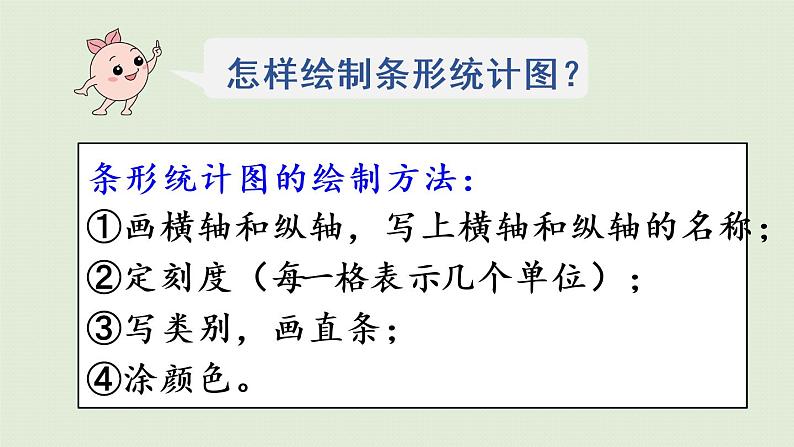 怎样绘制条形统计图？

条形统计图的绘制方法：
①画横轴和纵轴，写上横轴和纵轴的名称；
②定刻度（每一格表示几个单位）；
③写类别，画直条；
④涂颜色。